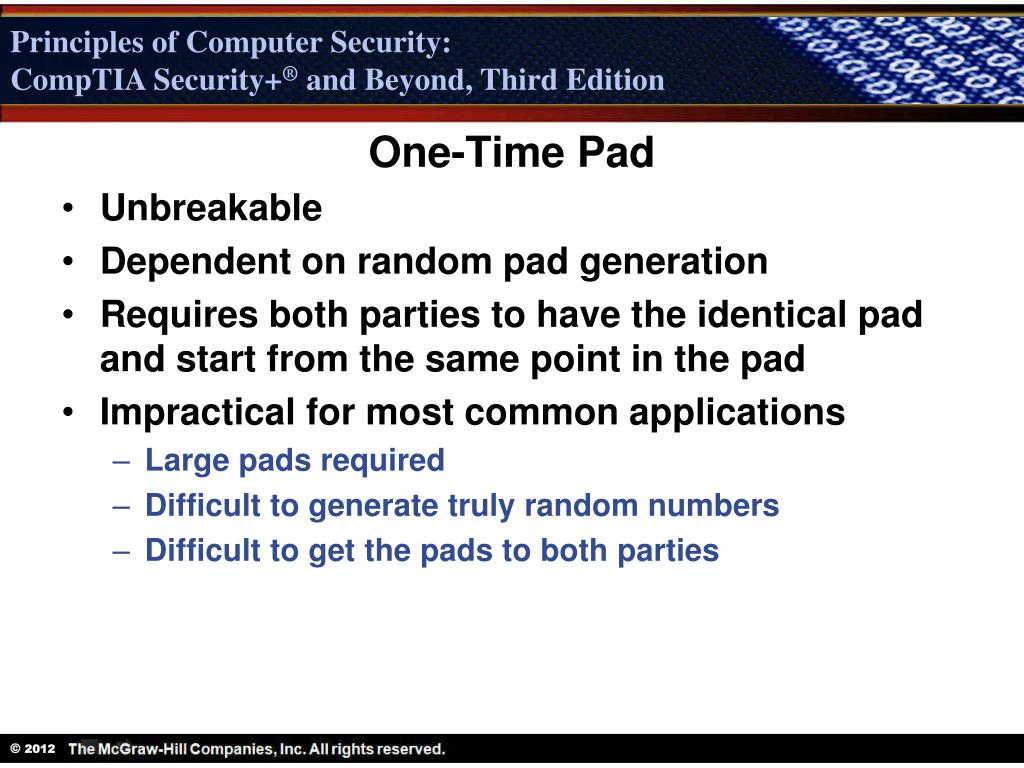 Principles of Computer Security:
CompTIA Security+® and Beyond, Third Edition

One-Time Pad

• Unbreakable
• Dependent on random pad generation
• Requires both parties to have the identical pad and start from the same point in the pad
• Impractical for most common applications
– Large pads required
– Difficult to generate truly random numbers
– Difficult to get the pads to both parties

© 2012 The McGraw-Hill Companies, Inc. All rights reserved.